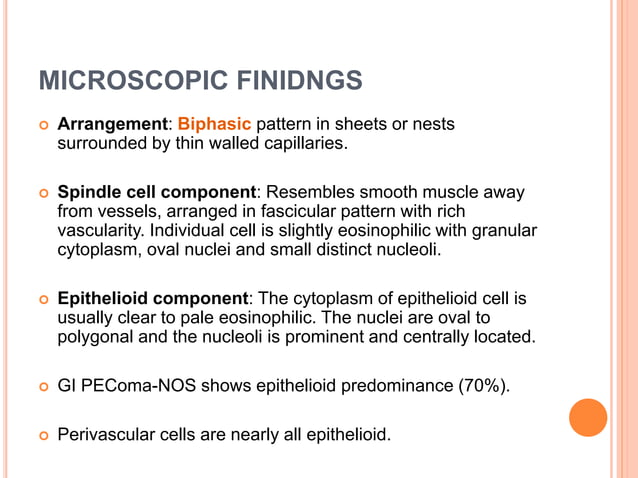 MICROSCOPIC FINIDNGS

Arrangement: Biphasic pattern in sheets or nests surrounded by thin walled capillaries.

Spindle cell component: Resembles smooth muscle away from vessels, arranged in fascicular pattern with rich vascularity. Individual cell is slightly eosinophilic with granular cytoplasm, oval nuclei and small distinct nucleoli.

Epithelioid component: The cytoplasm of epithelioid cell is usually clear to pale eosinophilic. The nuclei are oval to polygonal and the nucleoli is prominent and centrally located.

GI PEComa-NOS shows epithelioid predominance (70%).

Perivascular cells are nearly all epithelioid.